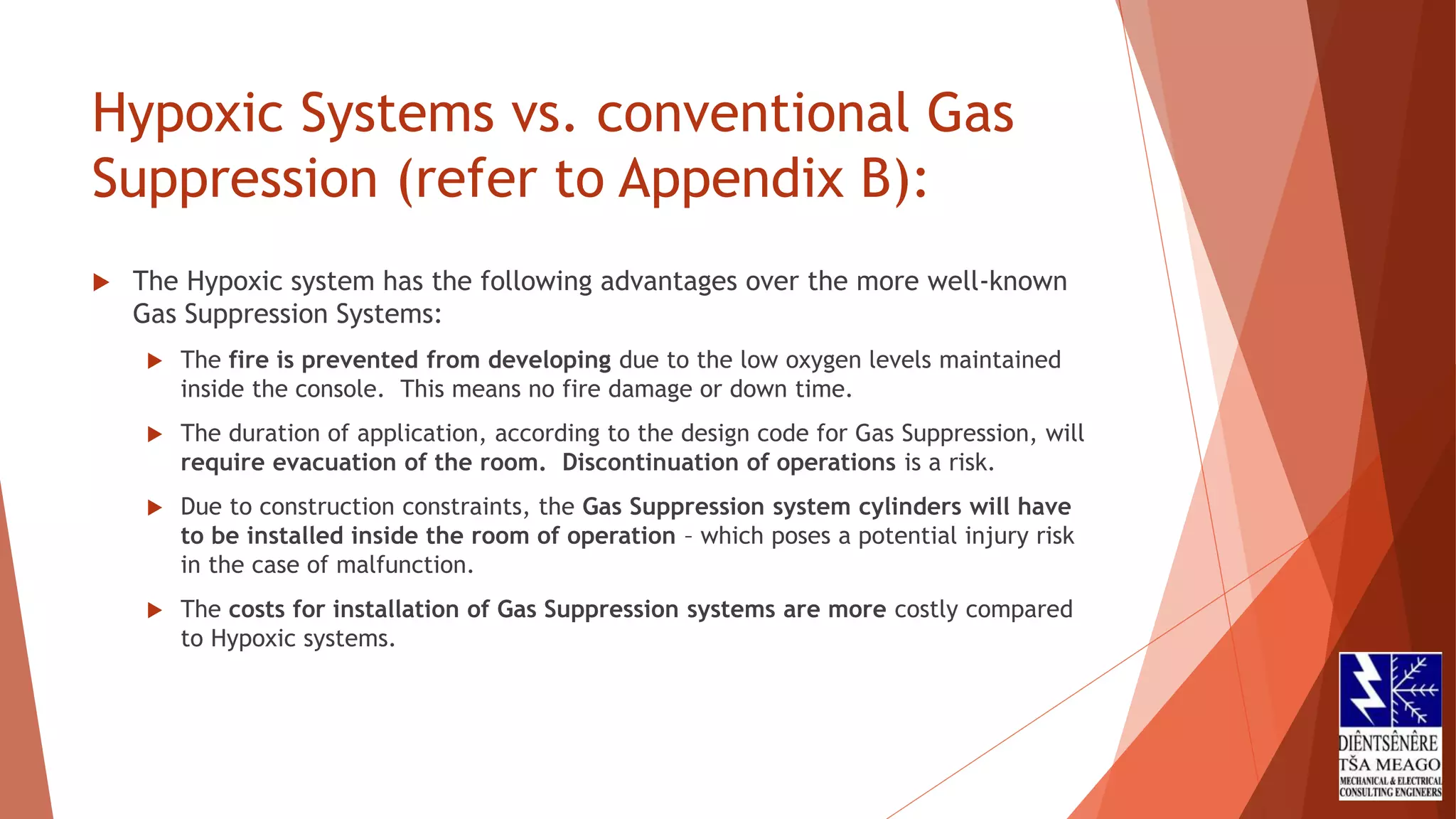 Hypoxic Systems vs. conventional Gas Suppression (refer to Appendix B):

The Hypoxic system has the following advantages over the more well-known Gas Suppression Systems:

The fire is prevented from developing due to the low oxygen levels maintained inside the console. This means no fire damage or down time.

The duration of application, according to the design code for Gas Suppression, will require evacuation of the room. Discontinuation of operations is a risk.

Due to construction constraints, the Gas Suppression system cylinders will have to be installed inside the room of operation – which poses a potential injury risk in the case of malfunction.

The costs for installation of Gas Suppression systems are more costly compared to Hypoxic systems.

DIÊNTSÊNÊRE
TŠA MEAGO
MECHANICAL & ELECTRICAL
CONSULTING ENGINEERS